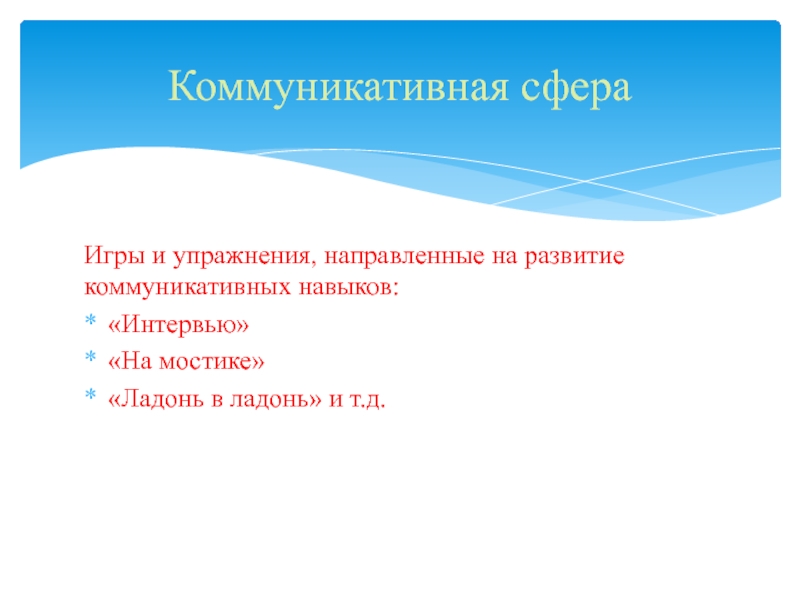 Коммуникативная сфера

Игры и упражнения, направленные на развитие коммуникативных навыков:

* «Интервью»
* «На мостике»
* «Ладонь в ладонь» и т.д.